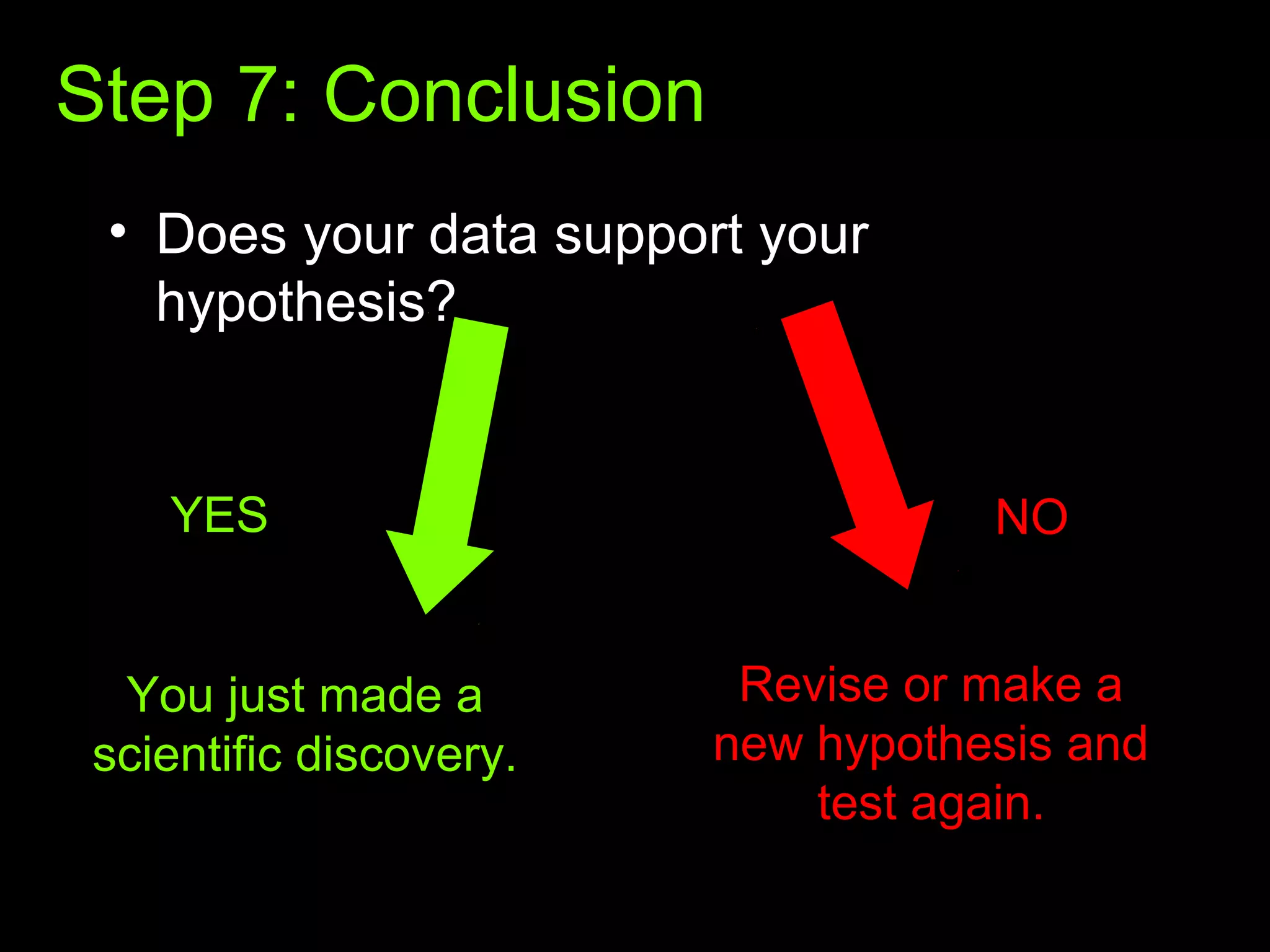 Step 7: Conclusion

• Does your data support your hypothesis?

YES

NO

You just made a scientific discovery.

Revise or make a new hypothesis and test again.